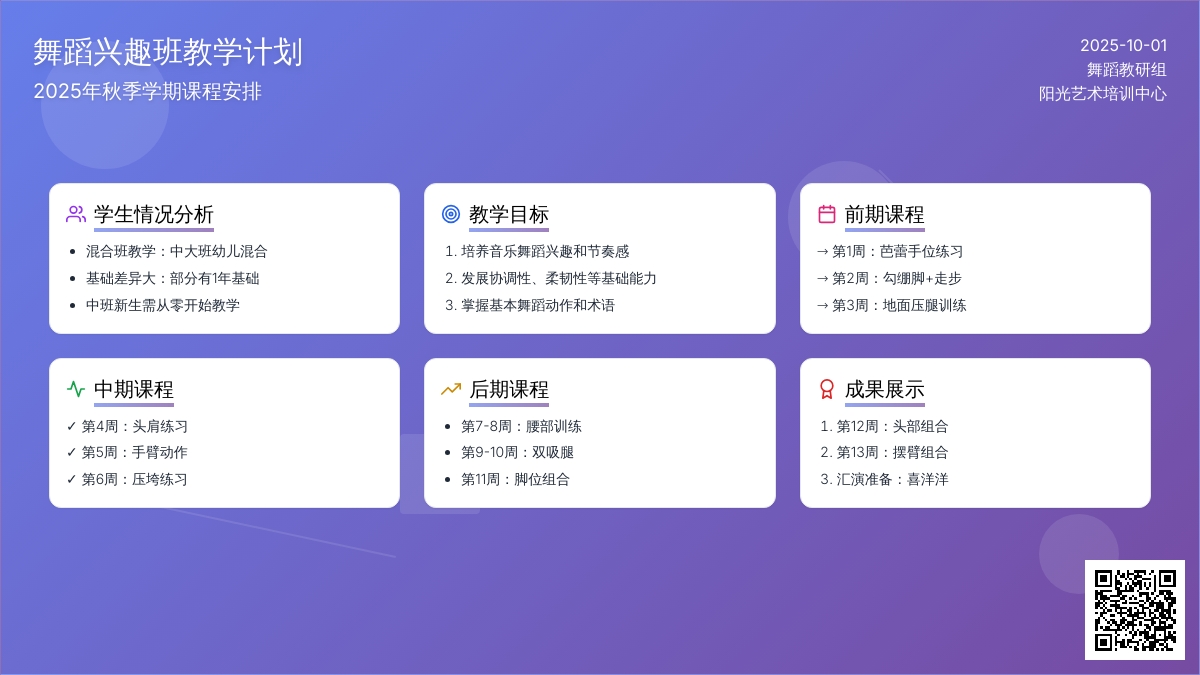 舞蹈兴趣班教学计划
2025年秋季学期课程安排

2025-10-01
舞蹈教研组
阳光艺术培训中心

学生情况分析
- 混合班教学：中大班幼儿混合
- 基础差异大：部分有1年基础
- 中班新生需从零开始教学

教学目标
1. 培养音乐舞蹈兴趣和节奏感
2. 发展协调性、柔韧性等基础能力
3. 掌握基本舞蹈动作和术语

前期课程
→ 第1周：芭蕾手位练习
→ 第2周：勾绷脚+走步
→ 第3周：地面压腿训练

中期课程
✓ 第4周：头肩练习
✓ 第5周：手臂动作
✓ 第6周：压垮练习

后期课程
- 第7-8周：腰部训练
- 第9-10周：双吸腿
- 第11周：脚位组合

成果展示
1. 第12周：头部组合
2. 第13周：摆臂组合
3. 汇演准备：喜洋洋